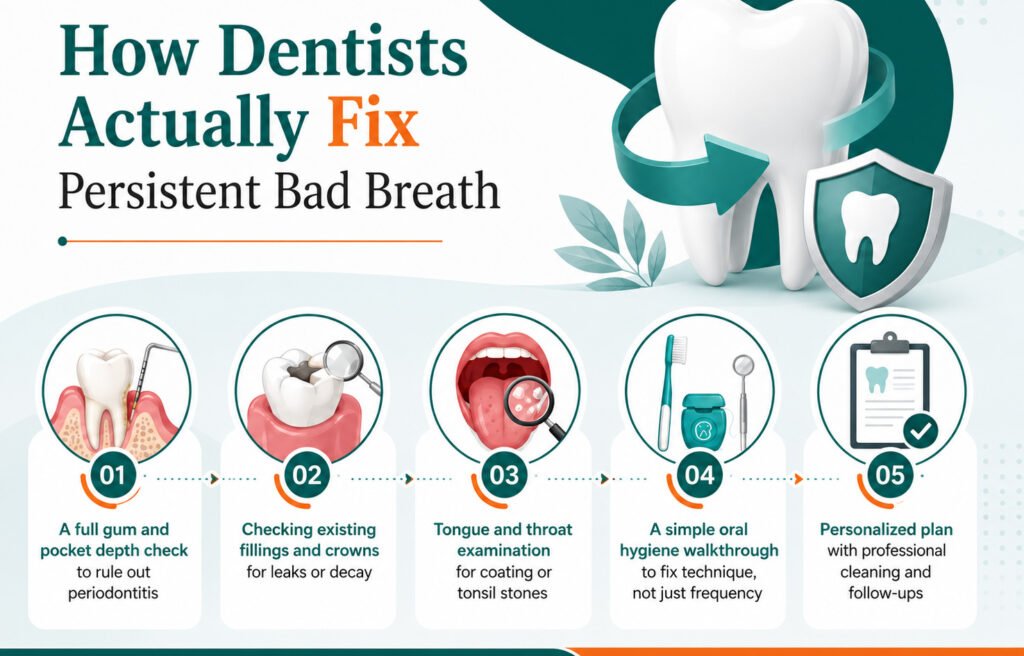 How Dentists Actually Fix Persistent Bad Breath

01
A full gum and pocket depth check to rule out periodontitis

02
Checking existing fillings and crowns for leaks or decay

03
Tongue and throat examination for coating or tonsil stones

04
A simple oral hygiene walkthrough to fix technique, not just frequency

05
Personalized plan with professional cleaning and follow-ups